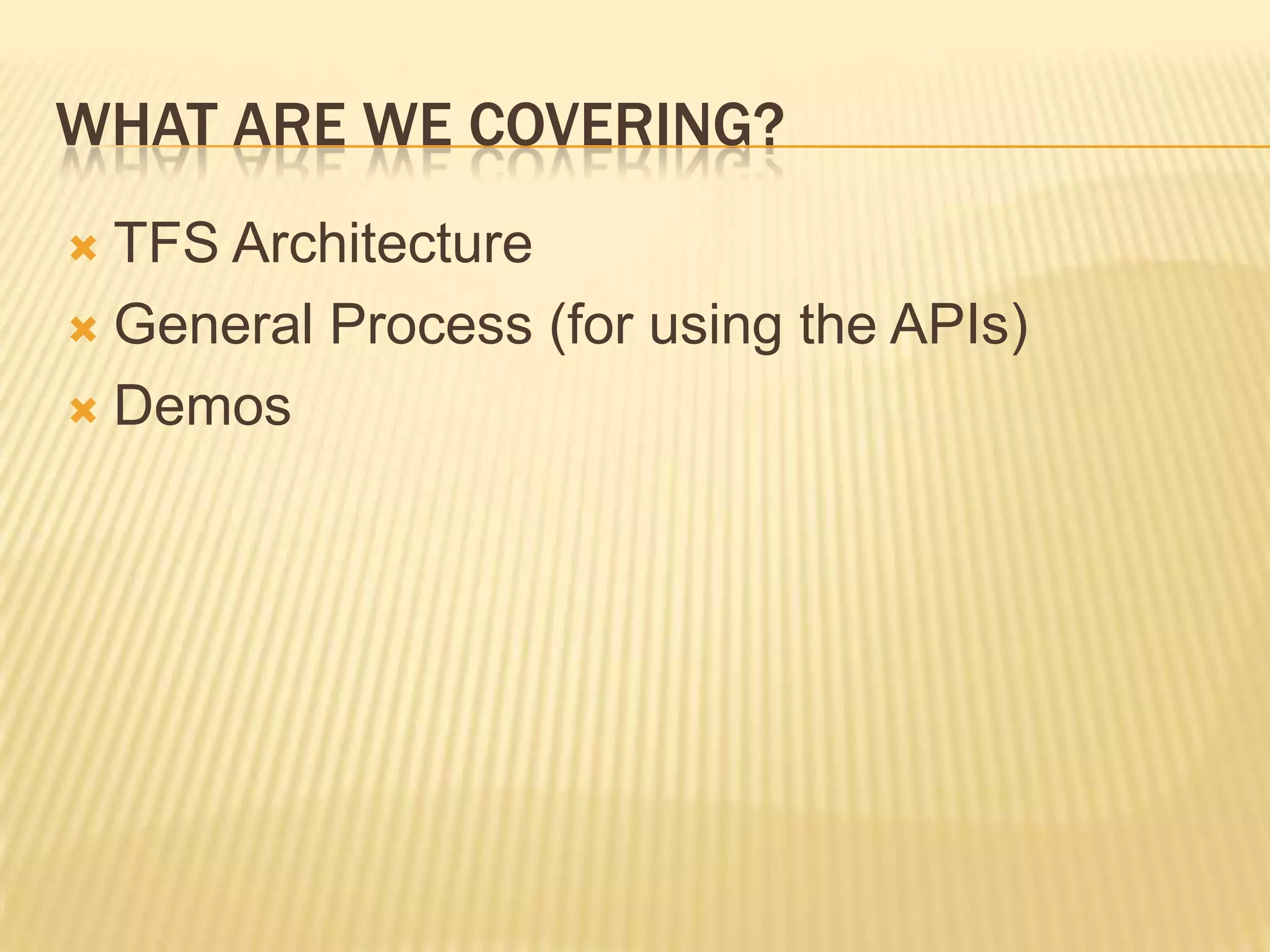 WHAT ARE WE COVERING?

TFS Architecture
General Process (for using the APIs)
Demos